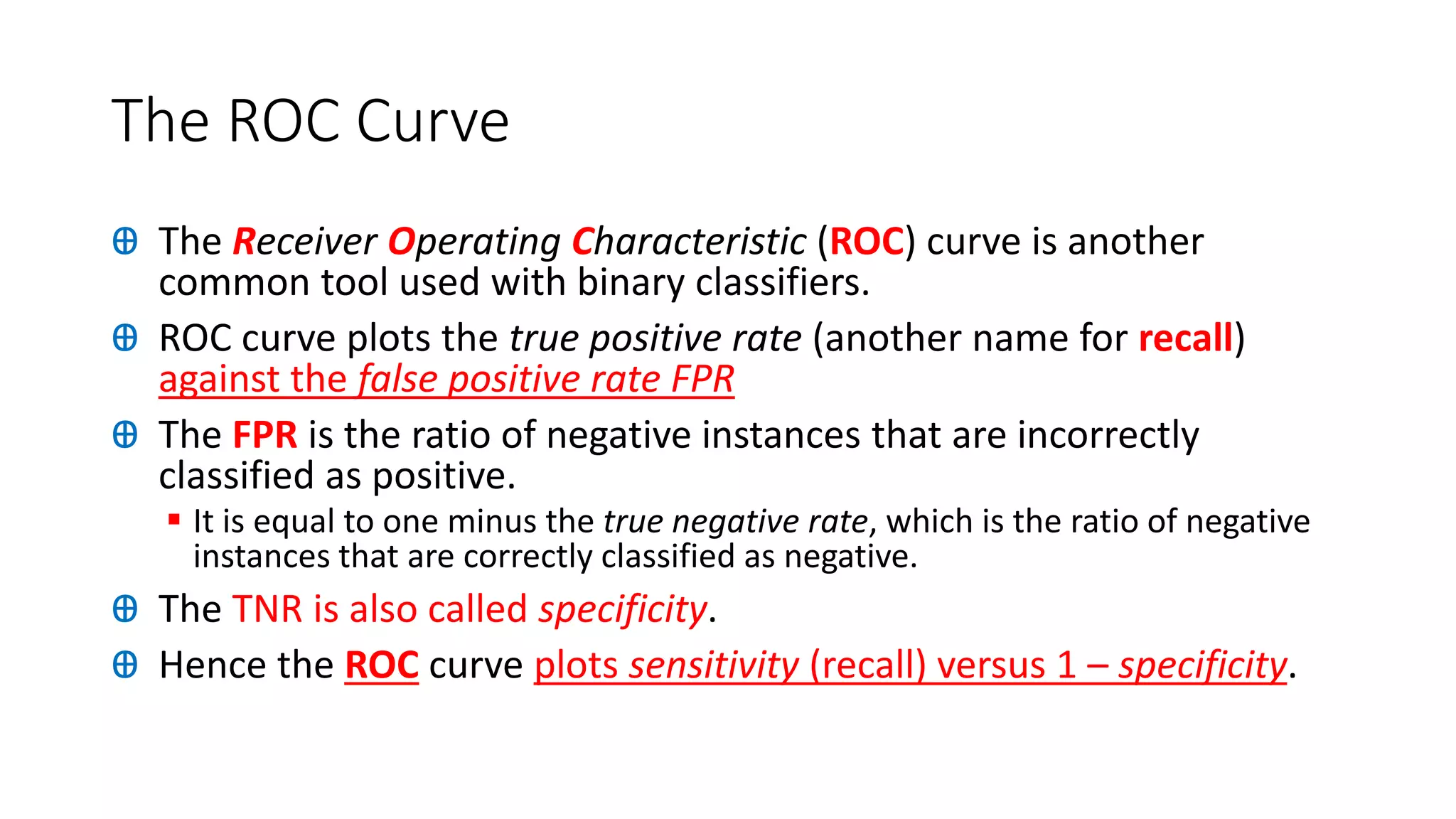 The ROC Curve

The Receiver Operating Characteristic (ROC) curve is another common tool used with binary classifiers.

ROC curve plots the true positive rate (another name for recall) against the false positive rate FPR

The FPR is the ratio of negative instances that are incorrectly classified as positive.

It is equal to one minus the true negative rate, which is the ratio of negative instances that are correctly classified as negative.

The TNR is also called specificity.

Hence the ROC curve plots sensitivity (recall) versus 1 – specificity.